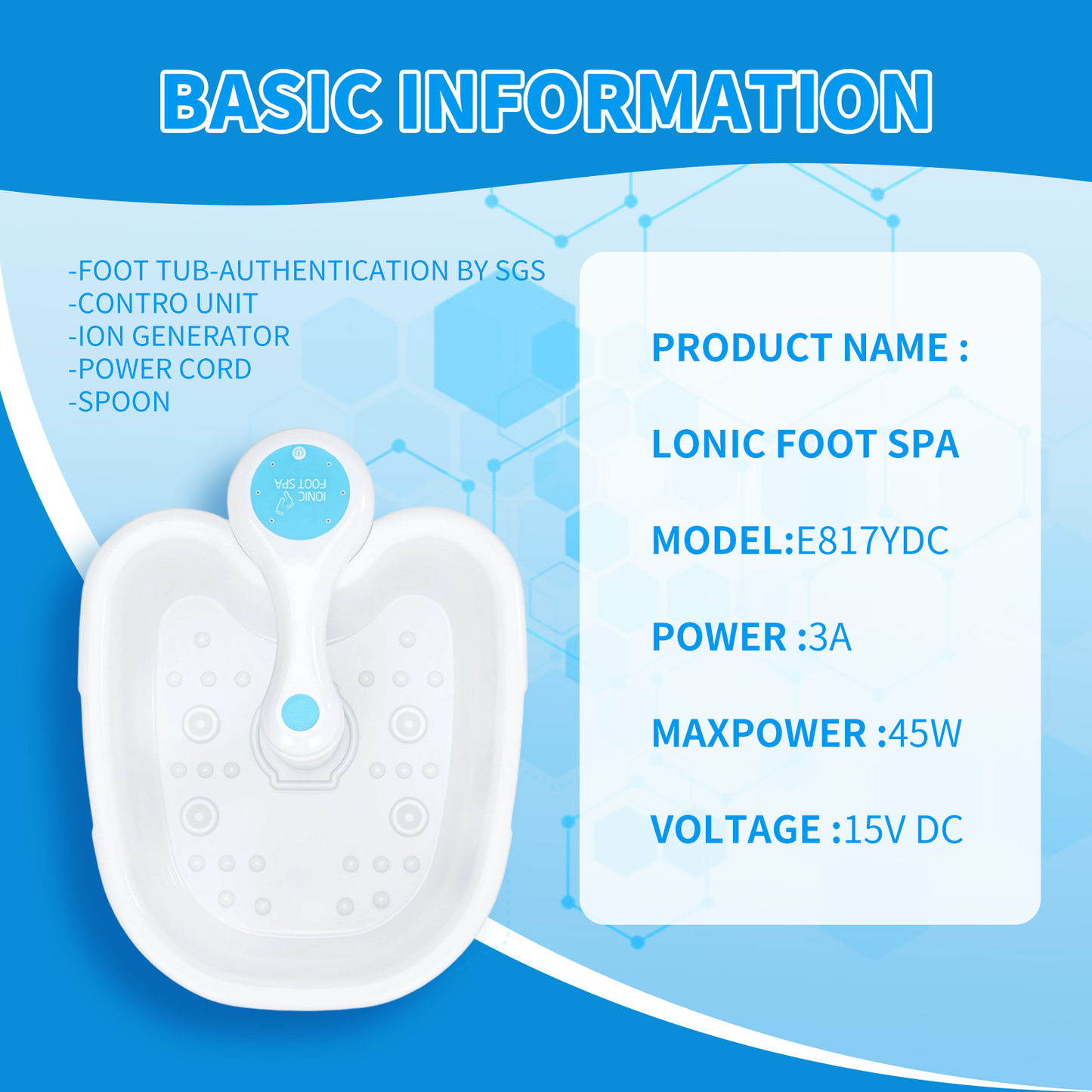 BASIC INFORMATION

-FOOT TUB-AUTHENTICATION BY SGS
-CONTRO UNIT
-ION GENERATOR
-POWER CORD
-SPOON

IONIC FOOT SPA

PRODUCT NAME :

LONIC FOOT SPA

MODEL:E817YDC

POWER :3A

MAXPOWER :45W

VOLTAGE :15V DC